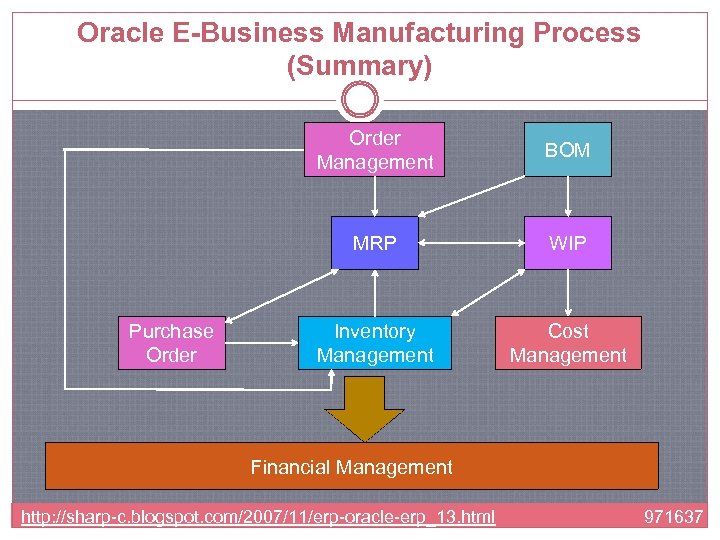 Oracle E-Business Manufacturing Process (Summary)

Order Management

BOM

MRP

WIP

Purchase Order

Inventory Management

Cost Management

Financial Management

http://sharp-c.blogspot.com/2007/11/erp-oracle-erp_13.html

971637